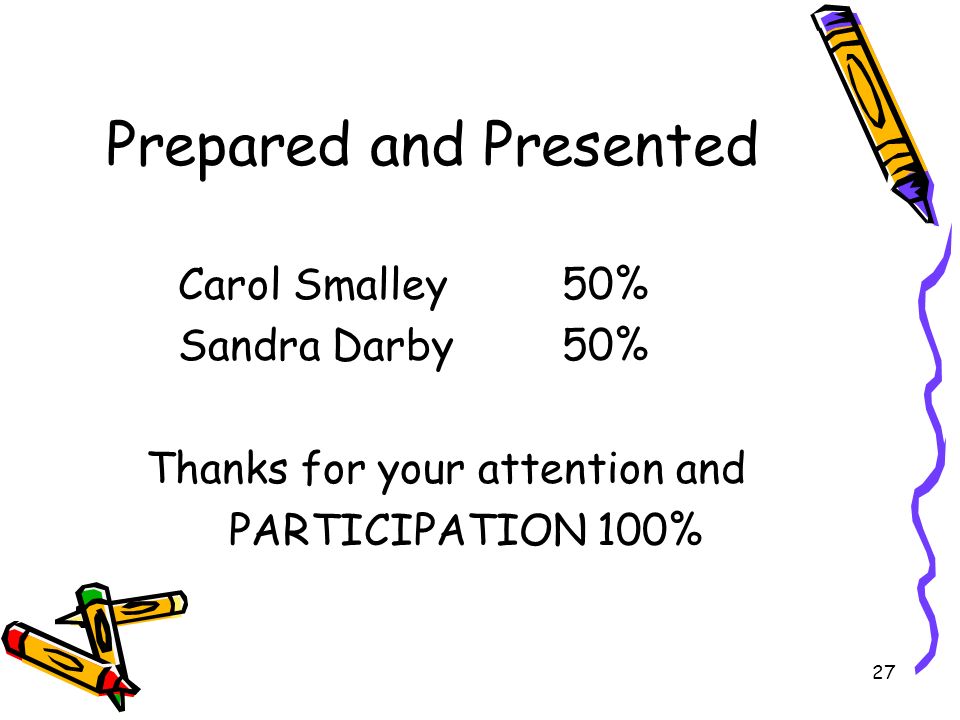 Prepared and Presented

Carol Smalley 50%
Sandra Darby 50%

Thanks for your attention and PARTICIPATION 100%

27